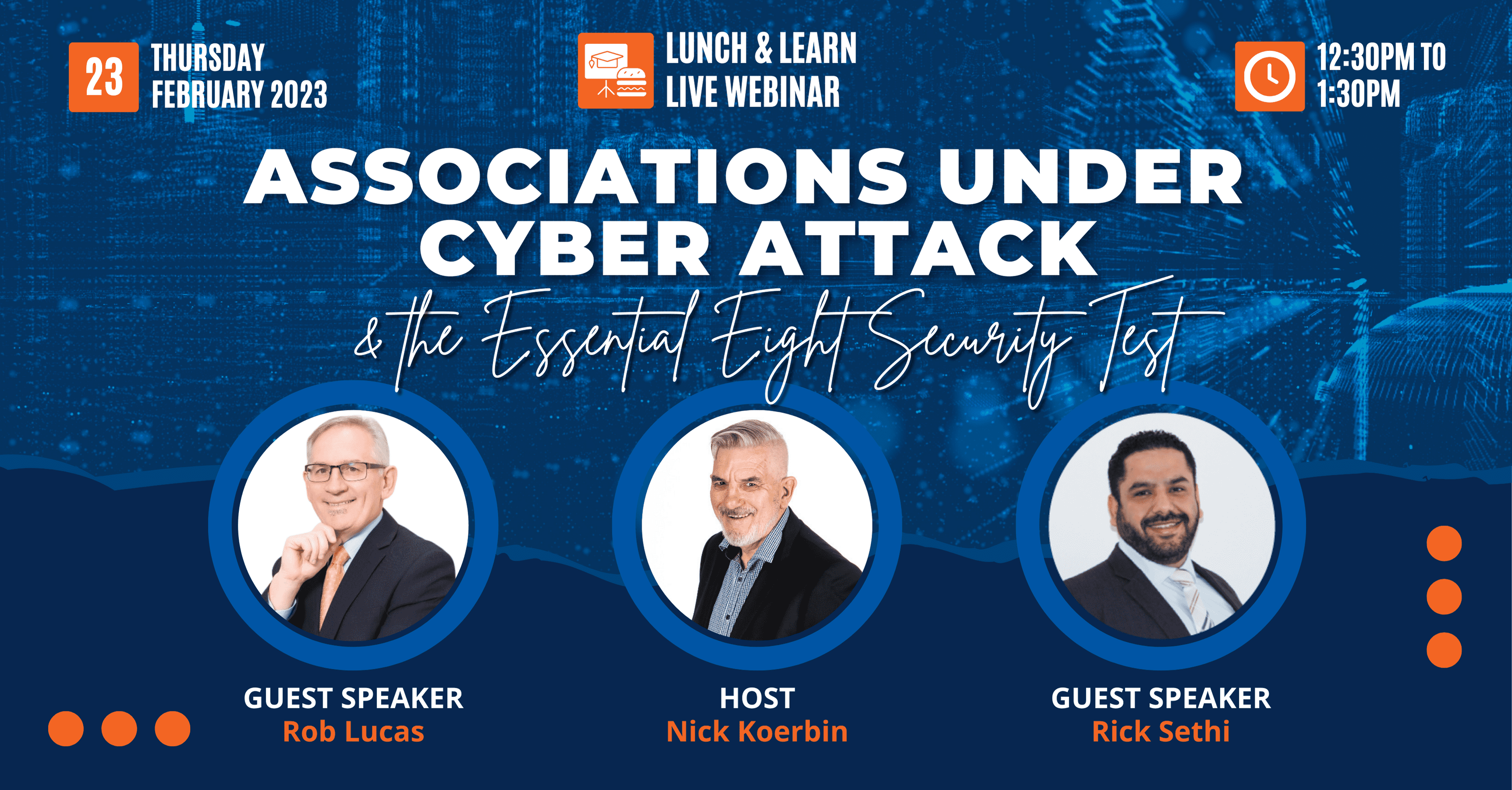 23 THURSDAY FEBRUARY 2023

LUNCH & LEARN LIVE WEBINAR

12:30PM TO 1:30PM

ASSOCIATIONS UNDER CYBER ATTACK

& the Essential Eight Security Test

GUEST SPEAKER
Rob Lucas

HOST
Nick Koerbin

GUEST SPEAKER
Rick Sethi